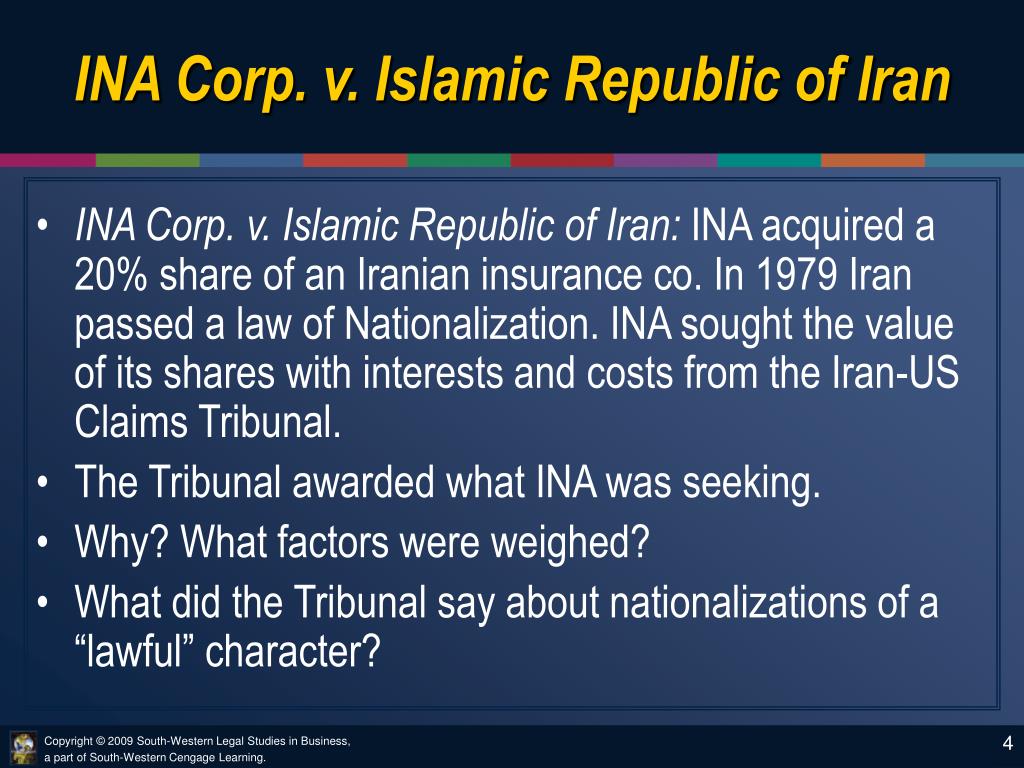 INA Corp. v. Islamic Republic of Iran

• INA Corp. v. Islamic Republic of Iran: INA acquired a 20% share of an Iranian insurance co. In 1979 Iran passed a law of Nationalization. INA sought the value of its shares with interests and costs from the Iran-US Claims Tribunal.
• The Tribunal awarded what INA was seeking.
• Why? What factors were weighed?
• What did the Tribunal say about nationalizations of a “lawful” character?

Copyright © 2009 South-Western Legal Studies in Business, a part of South-Western Cengage Learning.

4